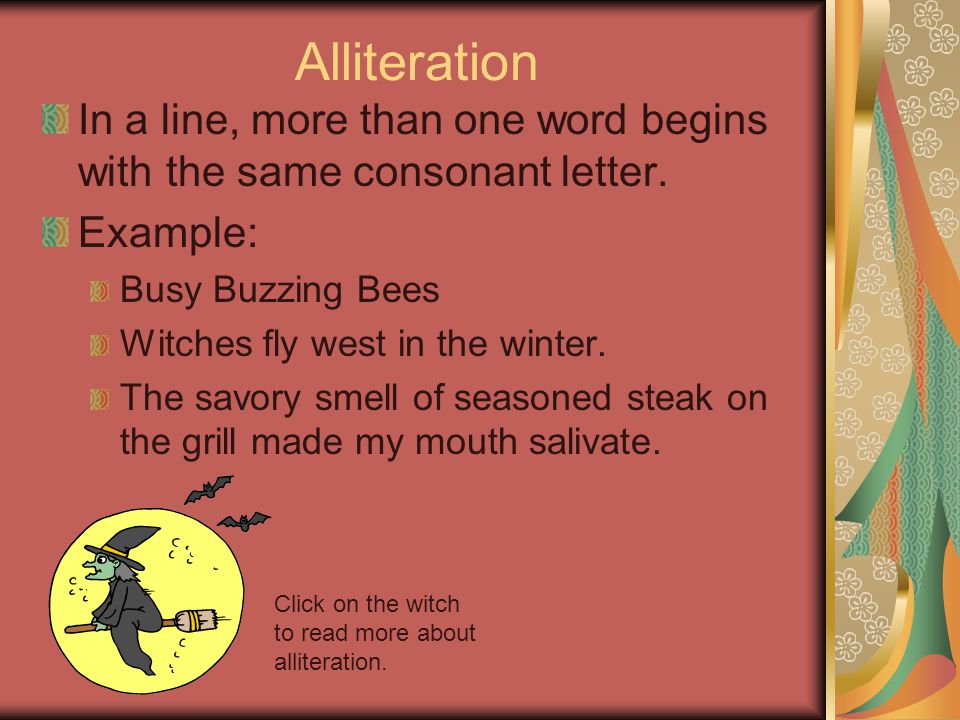 Alliteration

In a line, more than one word begins with the same consonant letter.

Example:

Busy Buzzing Bees

Witches fly west in the winter.

The savory smell of seasoned steak on the grill made my mouth salivate.

Click on the witch to read more about alliteration.